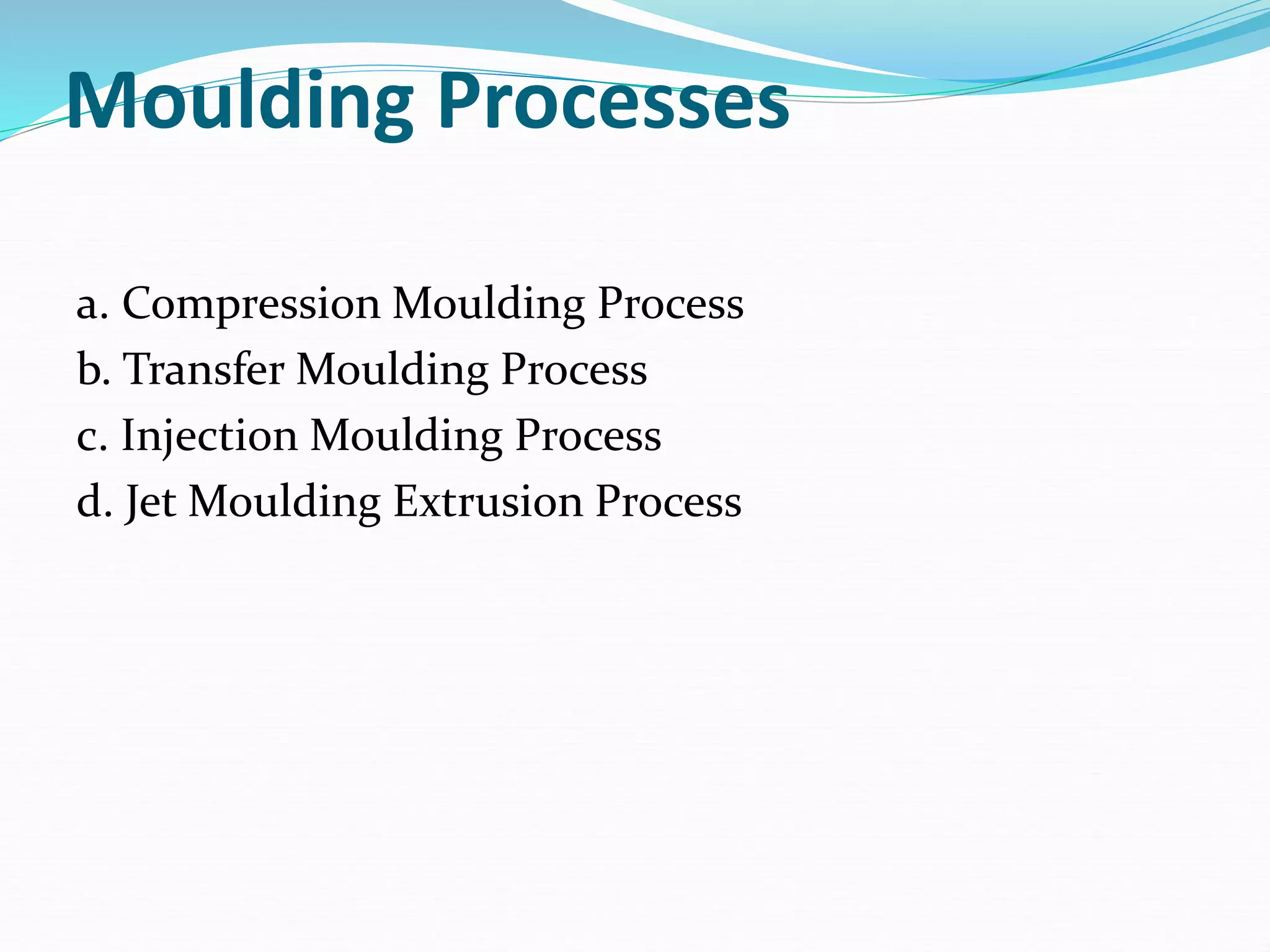 Moulding Processes

a. Compression Moulding Process
b. Transfer Moulding Process
c. Injection Moulding Process
d. Jet Moulding Extrusion Process